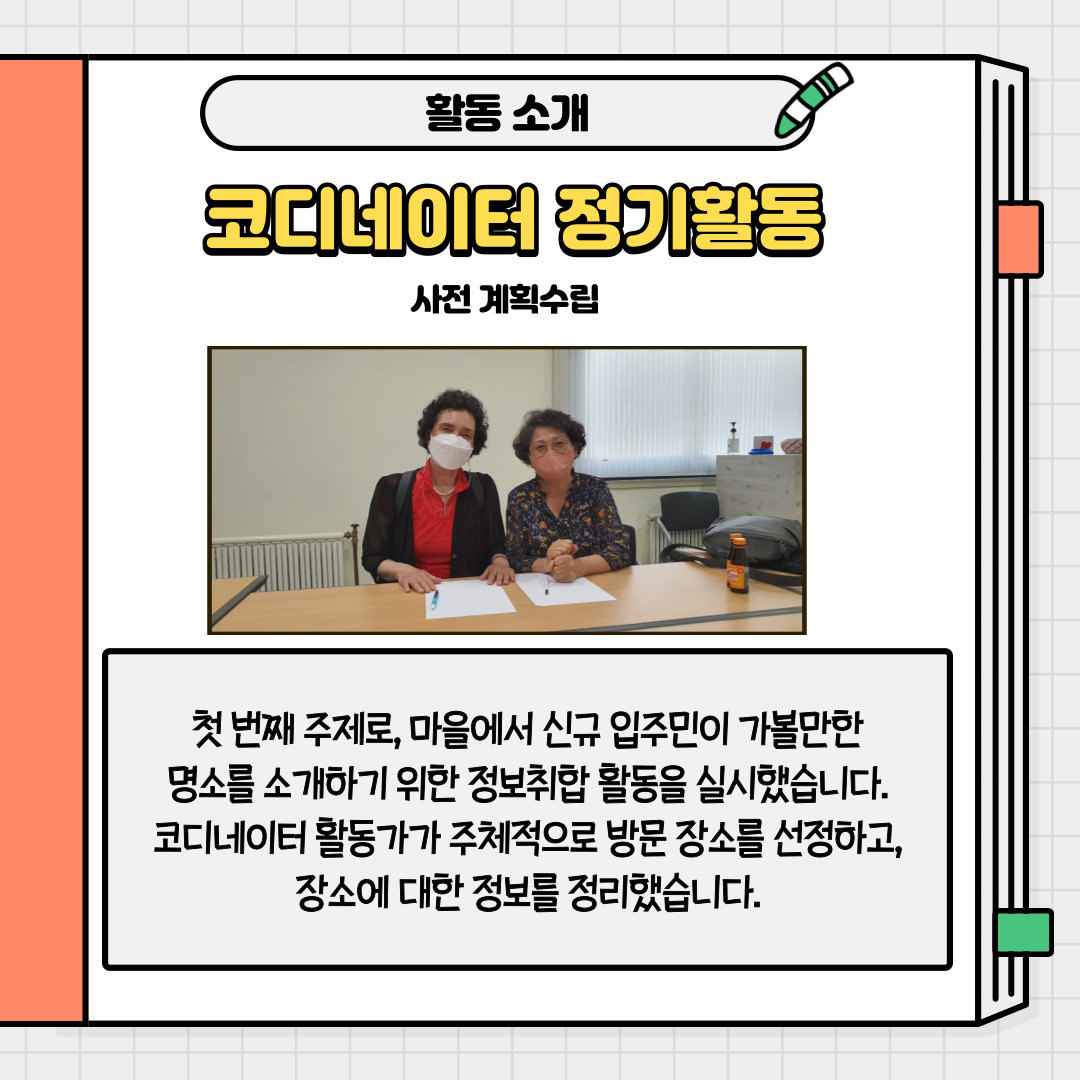 활동 소개

코디네이터 정기활동

사전 계획수립

첫 번째 주제로, 마을에서 신규 입주민이 가볼만한 명소를 소개하기 위한 정보취합 활동을 실시했습니다. 코디네이터 활동가가 주체적으로 방문 장소를 선정하고, 장소에 대한 정보를 정리했습니다.